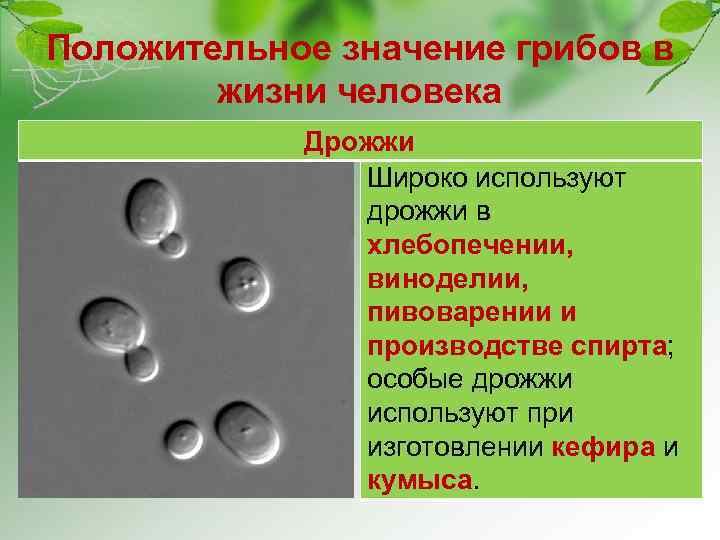 Положительное значение грибов в жизни человека

Дрожжи

Широко используют дрожжи в хлебопечении, виноделии, пивоварении и производстве спирта; особые дрожжи используют при изготовлении кефира и кумыса.